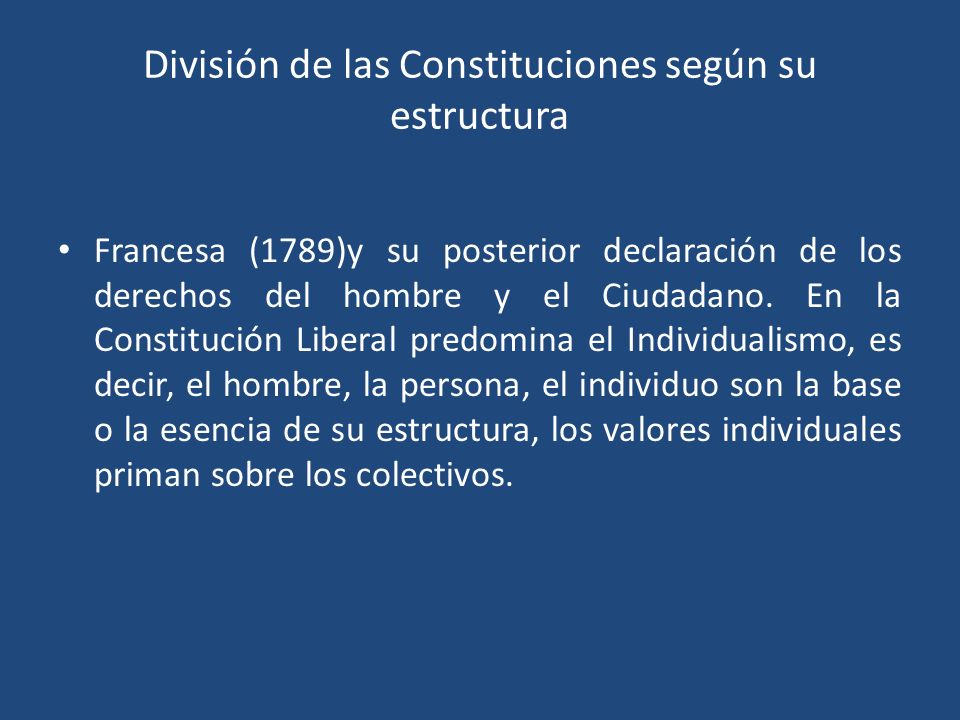 División de las Constituciones según su estructura

• Francesa (1789)y su posterior declaración de los derechos del hombre y el Ciudadano. En la Constitución Liberal predomina el Individualismo, es decir, el hombre, la persona, el individuo son la base o la esencia de su estructura, los valores individuales priman sobre los colectivos.